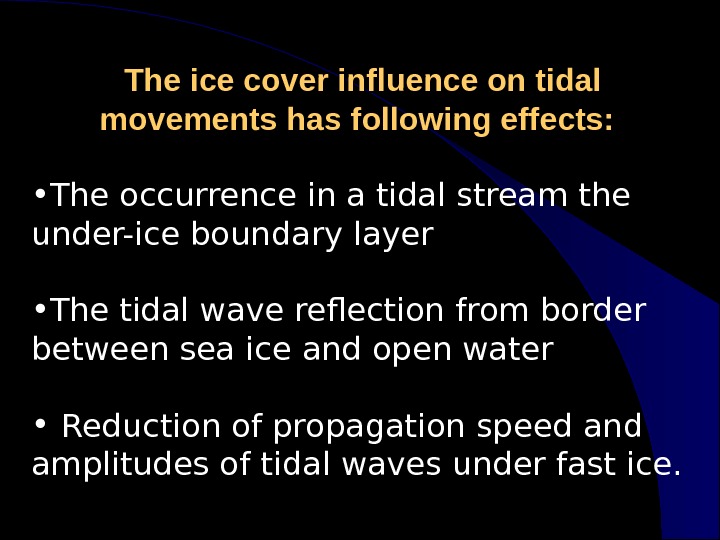 The ice cover influence on tidal movements has following effects:

•The occurrence in a tidal stream the under-ice boundary layer

•The tidal wave reflection from border between sea ice and open water

• Reduction of propagation speed and amplitudes of tidal waves under fast ice.